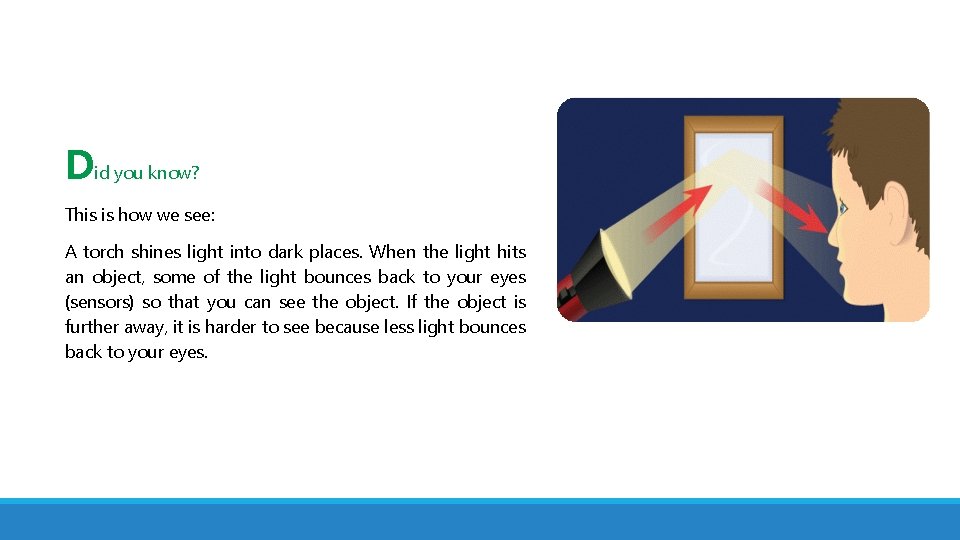 Did you know?

This is how we see:

A torch shines light into dark places. When the light hits an object, some of the light bounces back to your eyes (sensors) so that you can see the object. If the object is further away, it is harder to see because less light bounces back to your eyes.